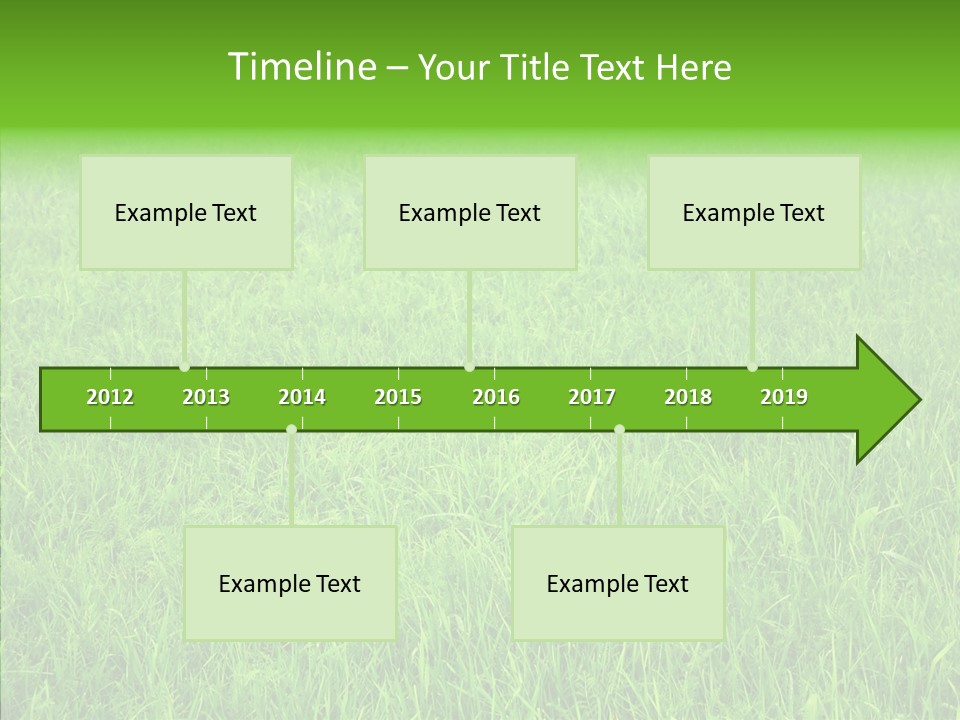 Timeline – Your Title Text Here

Example Text

Example Text

Example Text

2012 2013 2014 2015 2016 2017 2018 2019

Example Text

Example Text